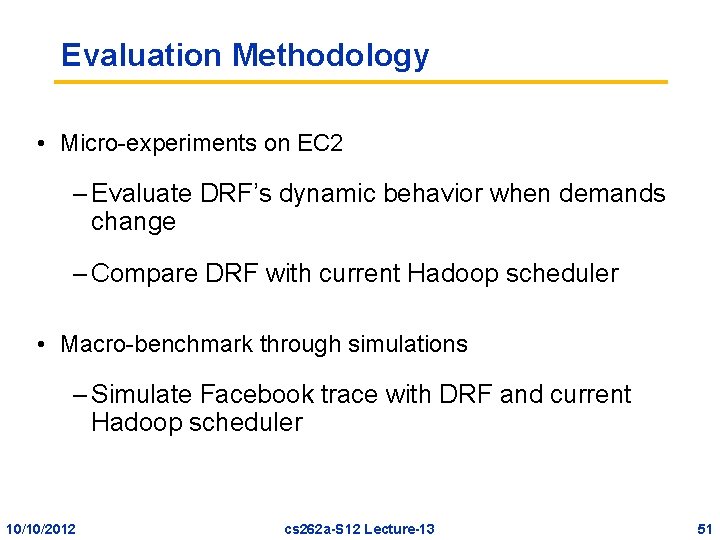 Evaluation Methodology

• Micro-experiments on EC2

– Evaluate DRF's dynamic behavior when demands change

– Compare DRF with current Hadoop scheduler

• Macro-benchmark through simulations

– Simulate Facebook trace with DRF and current Hadoop scheduler

10/10/2012 cs262a-S12 Lecture-13 51